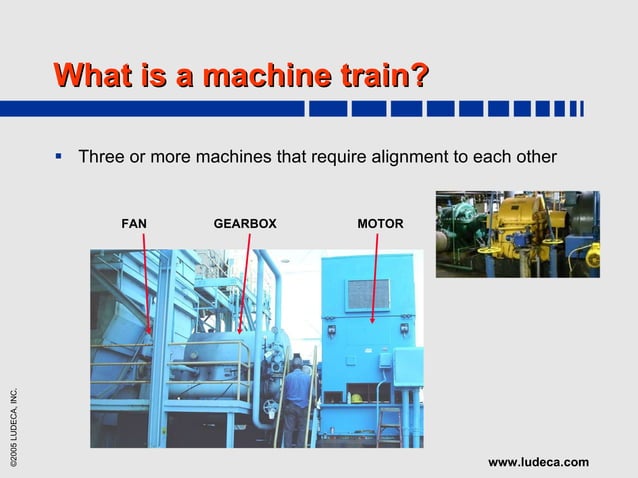 What is a machine train?

▪ Three or more machines that require alignment to each other

FAN

GEARBOX

MOTOR

©2005 LUDECA, INC.

www.ludeca.com